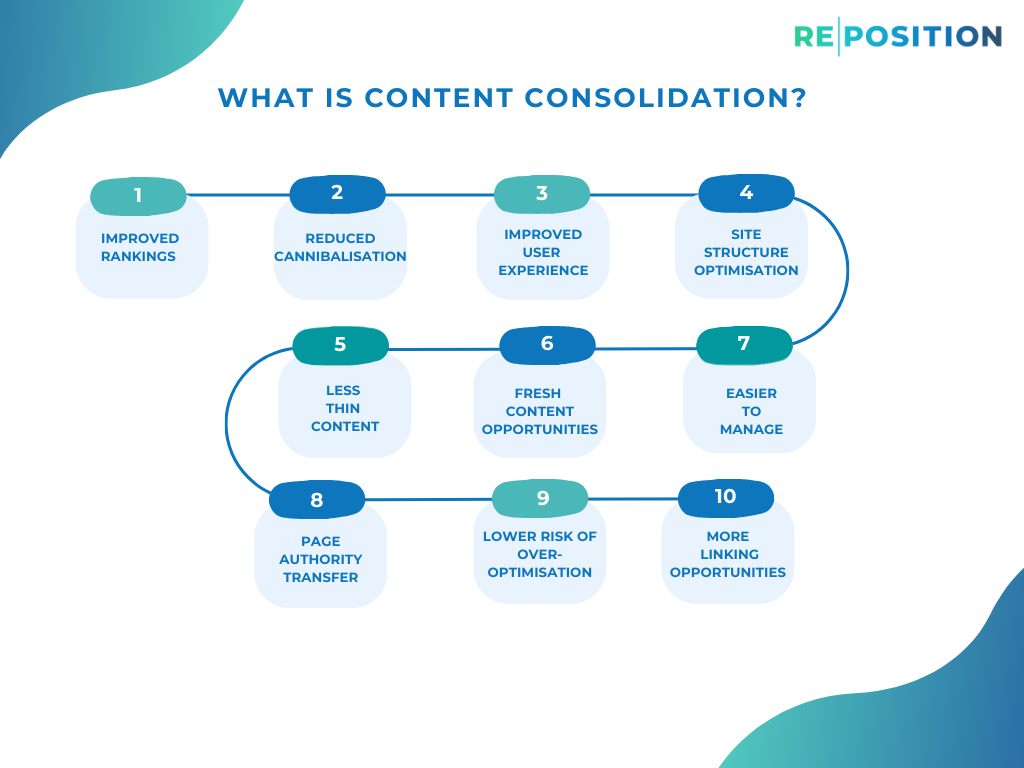 RE|POSITION

WHAT IS CONTENT CONSOLIDATION?

1
IMPROVED RANKINGS

2
REDUCED CANNIBALISATION

3
IMPROVED USER EXPERIENCE

4
SITE STRUCTURE OPTIMISATION

5
LESS THIN CONTENT

6
FRESH CONTENT OPPORTUNITIES

7
EASIER TO MANAGE

8
PAGE AUTHORITY TRANSFER

9
LOWER RISK OF OVER-OPTIMISATION

10
MORE LINKING OPPORTUNITIES